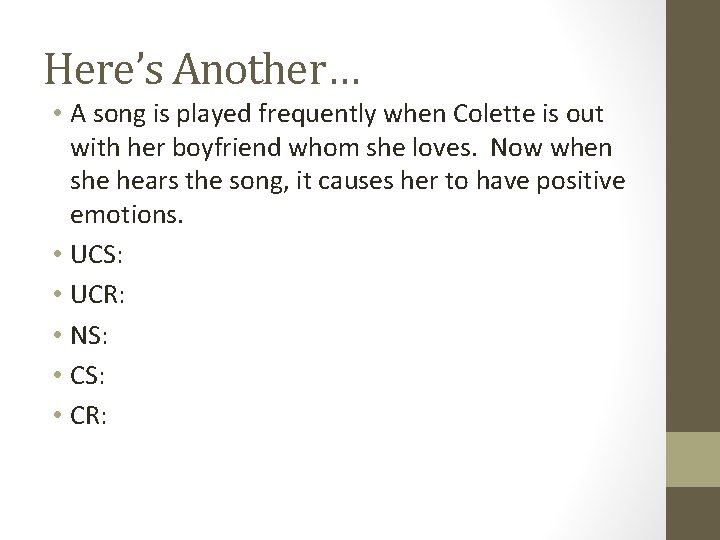 Here's Another…

• A song is played frequently when Colette is out with her boyfriend whom she loves. Now when she hears the song, it causes her to have positive emotions.
• UCS:
• UCR:
• NS:
• CS:
• CR: